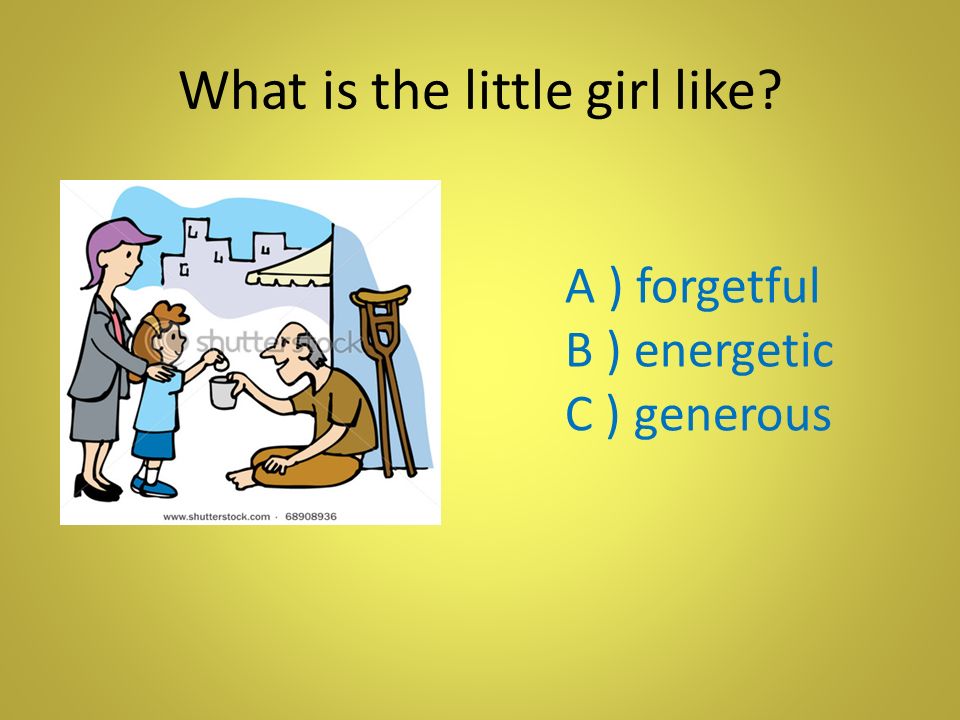 What is the little girl like?

shutterstock

www.shutterstock.com · 68908936

A ) forgetful
B ) energetic
C ) generous